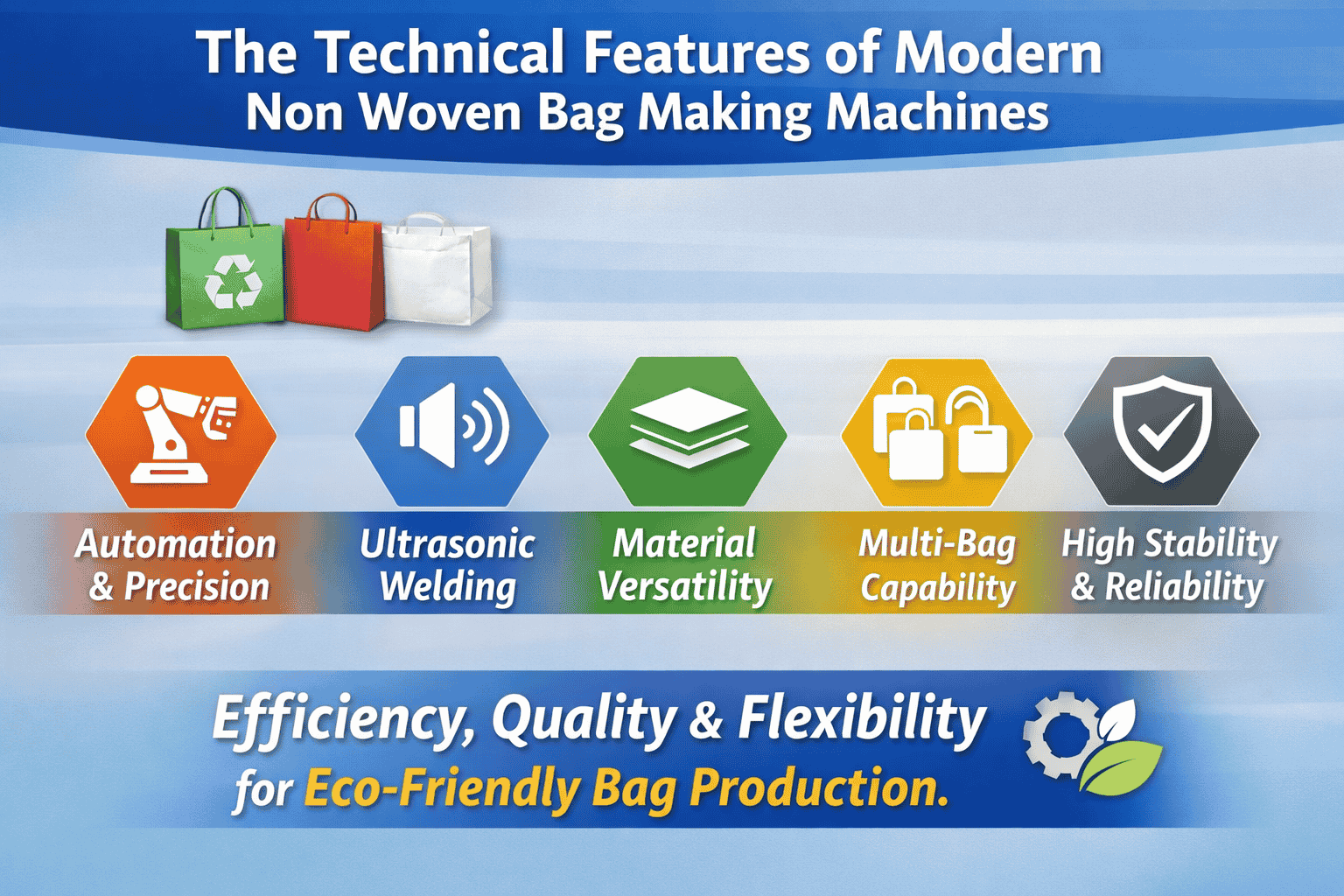 The Technical Features of Modern Non Woven Bag Making Machines

Automation & Precision

Ultrasonic Welding

Material Versatility

Multi-Bag Capability

High Stability & Reliability

Efficiency, Quality & Flexibility for Eco-Friendly Bag Production.